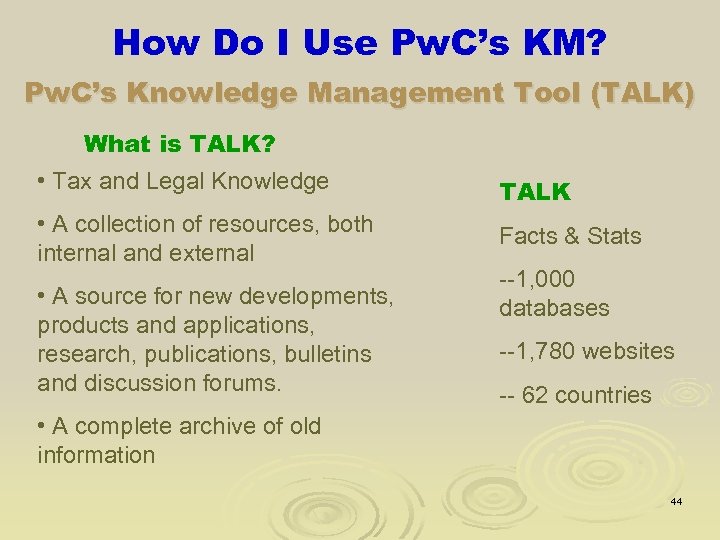 How Do I Use PwC's KM?

PwC's Knowledge Management Tool (TALK)

What is TALK?

• Tax and Legal Knowledge

• A collection of resources, both internal and external

• A source for new developments, products and applications, research, publications, bulletins and discussion forums.

• A complete archive of old information

TALK

Facts & Stats

--1,000 databases

--1,780 websites

-- 62 countries

44